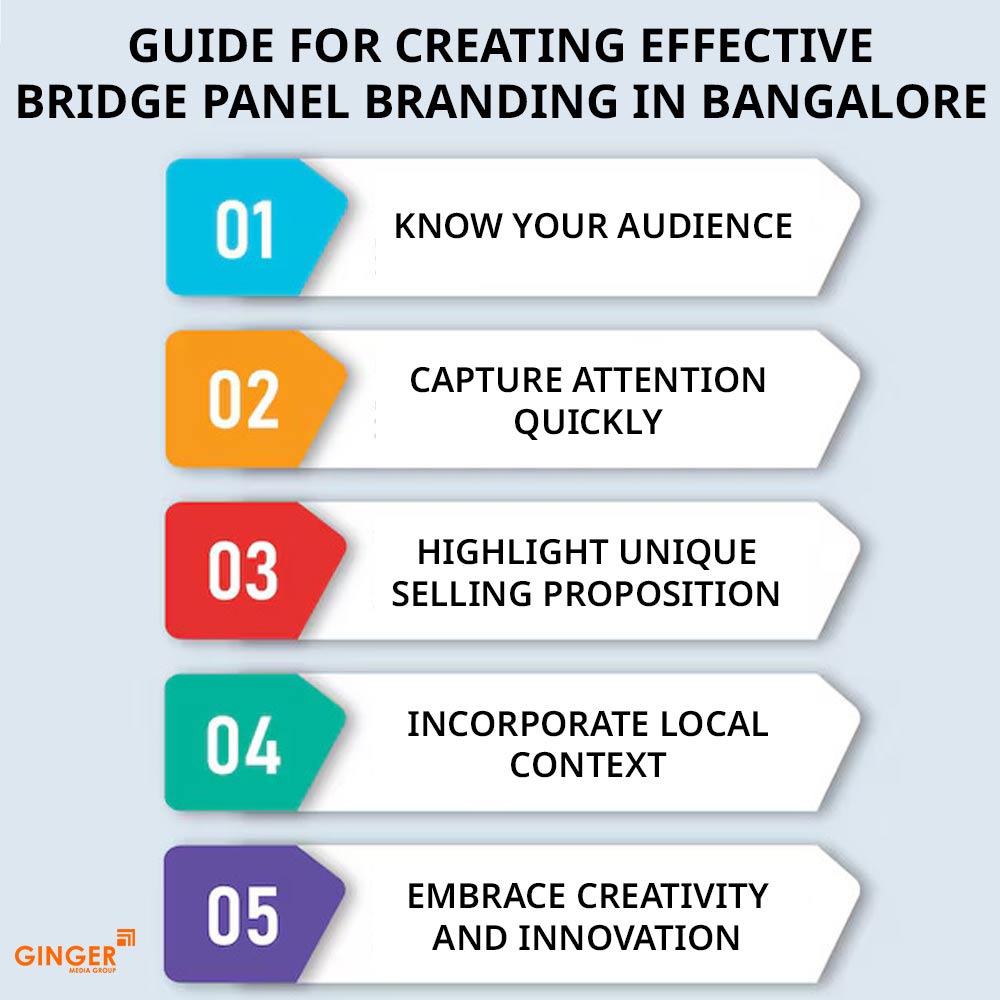 GUIDE FOR CREATING EFFECTIVE BRIDGE PANEL BRANDING IN BANGALORE

01 KNOW YOUR AUDIENCE

02 CAPTURE ATTENTION QUICKLY

03 HIGHLIGHT UNIQUE SELLING PROPOSITION

04 INCORPORATE LOCAL CONTEXT

05 EMBRACE CREATIVITY AND INNOVATION

GINGER
MEDIA GROUP